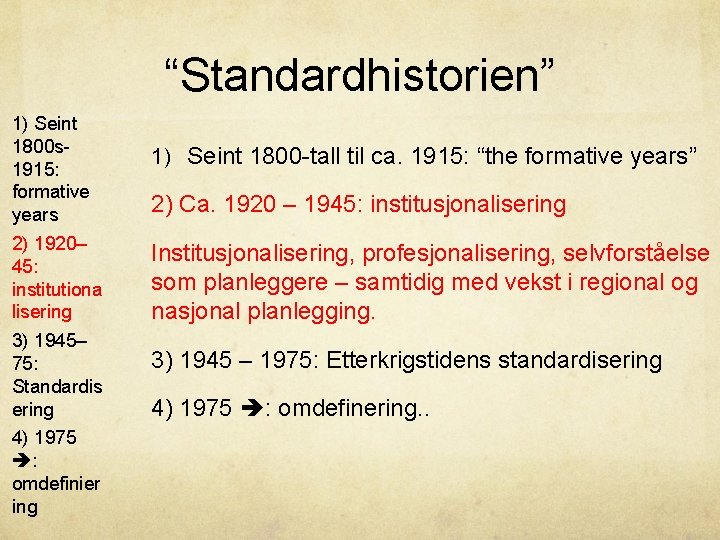 “Standardhistorien”

1) Seint 1800s-1915: formative years

2) 1920–45: institutionalisering

3) 1945–75: Standardisering

4) 1975 ➔: omdefiniering

1) Seint 1800-tall til ca. 1915: “the formative years”

2) Ca. 1920 – 1945: institusjonalisering

Institusjonalisering, profesjonalisering, selvforståelse som planleggere – samtidig med vekst i regional og nasjonal planlegging.

3) 1945 – 1975: Etterkrigstidens standardisering

4) 1975 ➔: omdefinering..